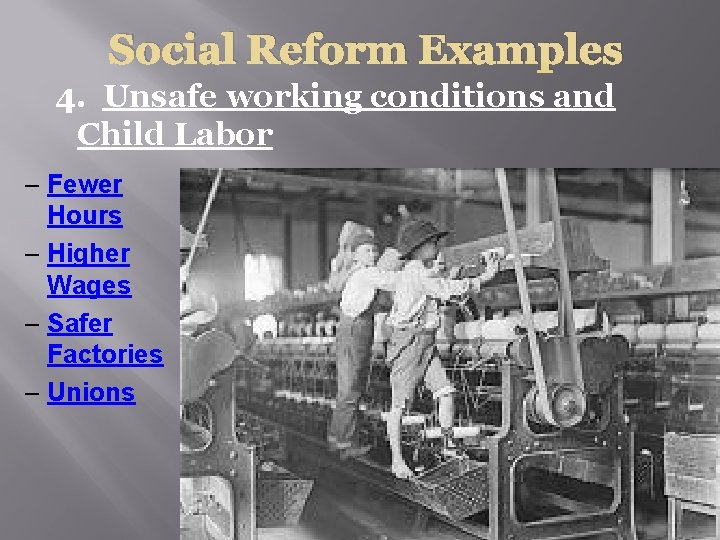 Social Reform Examples

4. Unsafe working conditions and Child Labor

– Fewer Hours
– Higher Wages
– Safer Factories
– Unions